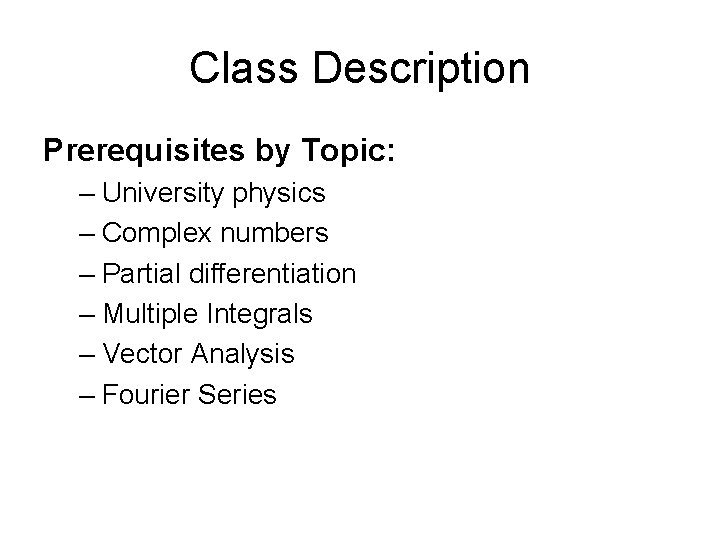 Class Description

Prerequisites by Topic:

– University physics
– Complex numbers
– Partial differentiation
– Multiple Integrals
– Vector Analysis
– Fourier Series